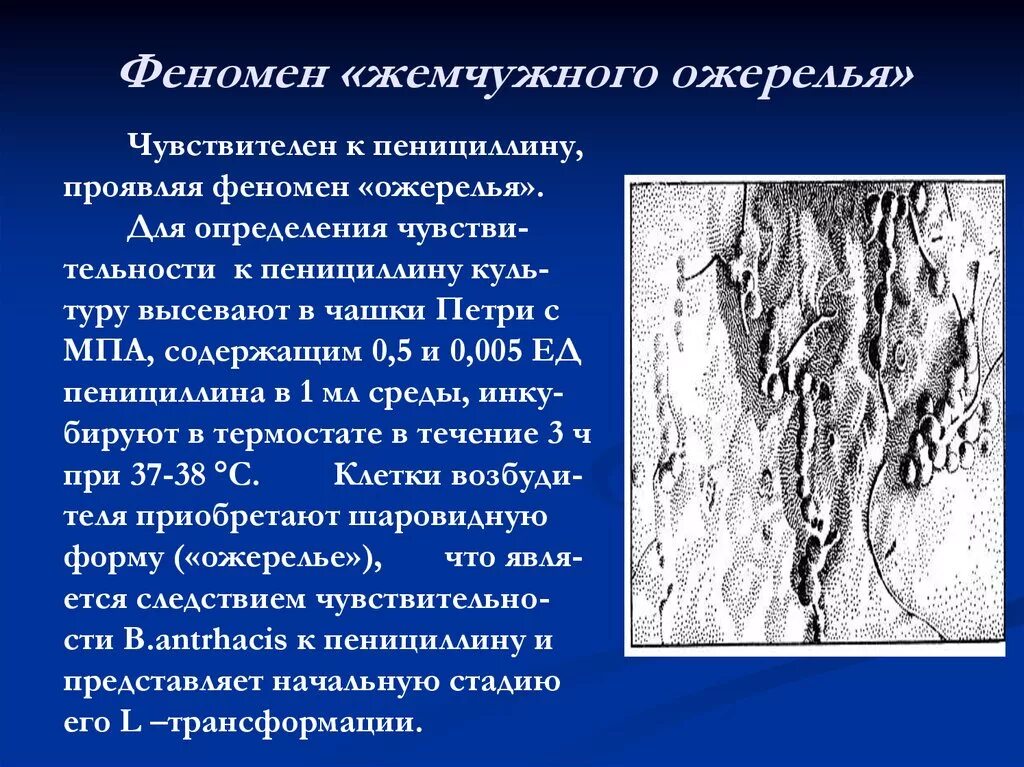 Феномен «жемчужного ожерелья»

Чувствителен к пенициллину, проявляя феномен «ожерелья».

Для определения чувствительности к пенициллину культуру высевают в чашки Петри с МПА, содержащим 0,5 и 0,005 ЕД пенициллина в 1 мл среды, инкубируют в термостате в течение 3 ч при 37-38 °С. Клетки возбудителя приобретают шаровидную форму («ожерелье»), что является следствием чувствительности B.antrhacis к пенициллину и представляет начальную стадию его L –трансформации.